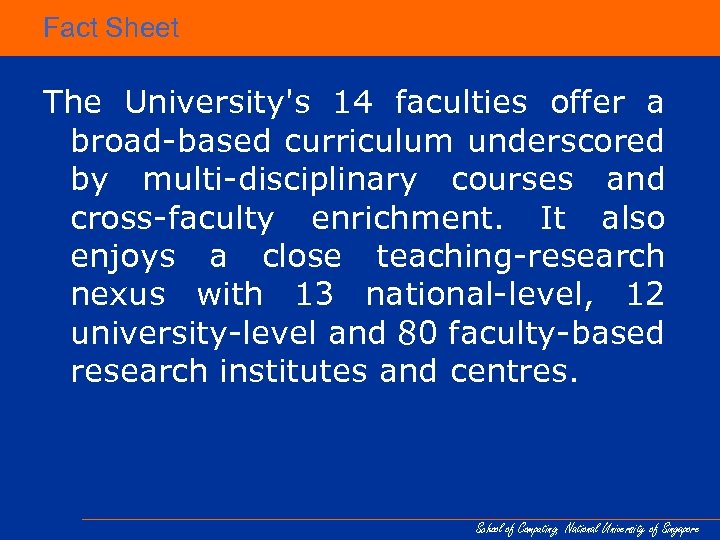 Fact Sheet

The University's 14 faculties offer a broad-based curriculum underscored by multi-disciplinary courses and cross-faculty enrichment. It also enjoys a close teaching-research nexus with 13 national-level, 12 university-level and 80 faculty-based research institutes and centres.

School of Computing, National University of Singapore